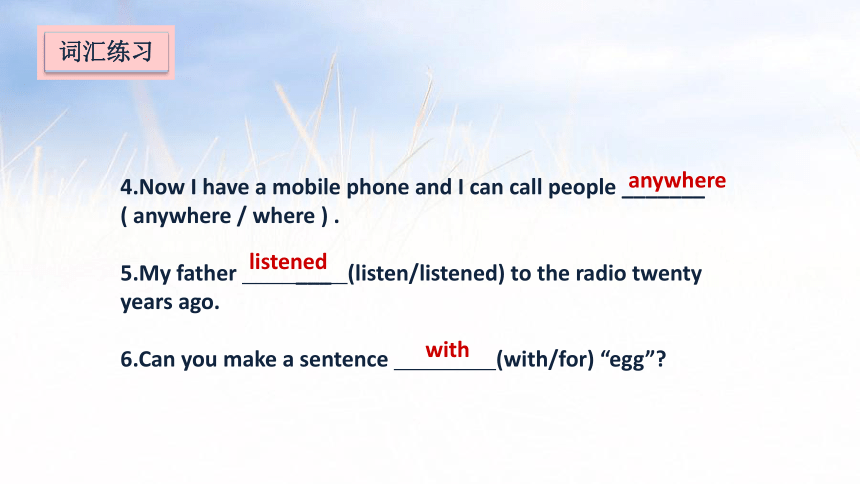 词汇练习

4.Now I have a mobile phone and I can call people anywhere ( anywhere / where ) .

5.My father listened (listen/listened) to the radio twenty years ago.

6.Can you make a sentence with (with/for) “egg”?